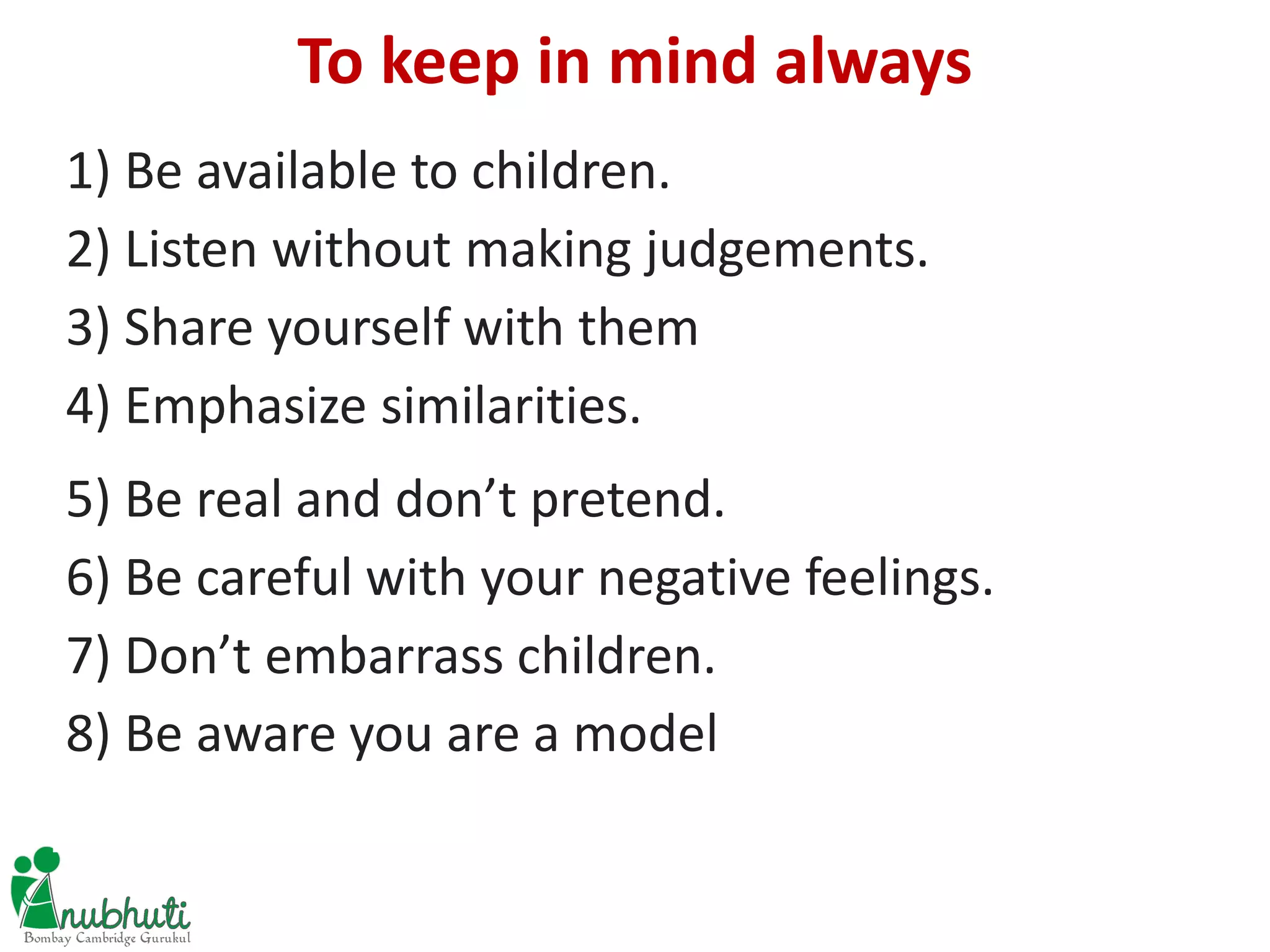 To keep in mind always

1) Be available to children.

2) Listen without making judgements.

3) Share yourself with them

4) Emphasize similarities.

5) Be real and don’t pretend.

6) Be careful with your negative feelings.

7) Don’t embarrass children.

8) Be aware you are a model

Anubhuti
Bombay Cambridge Gurukul